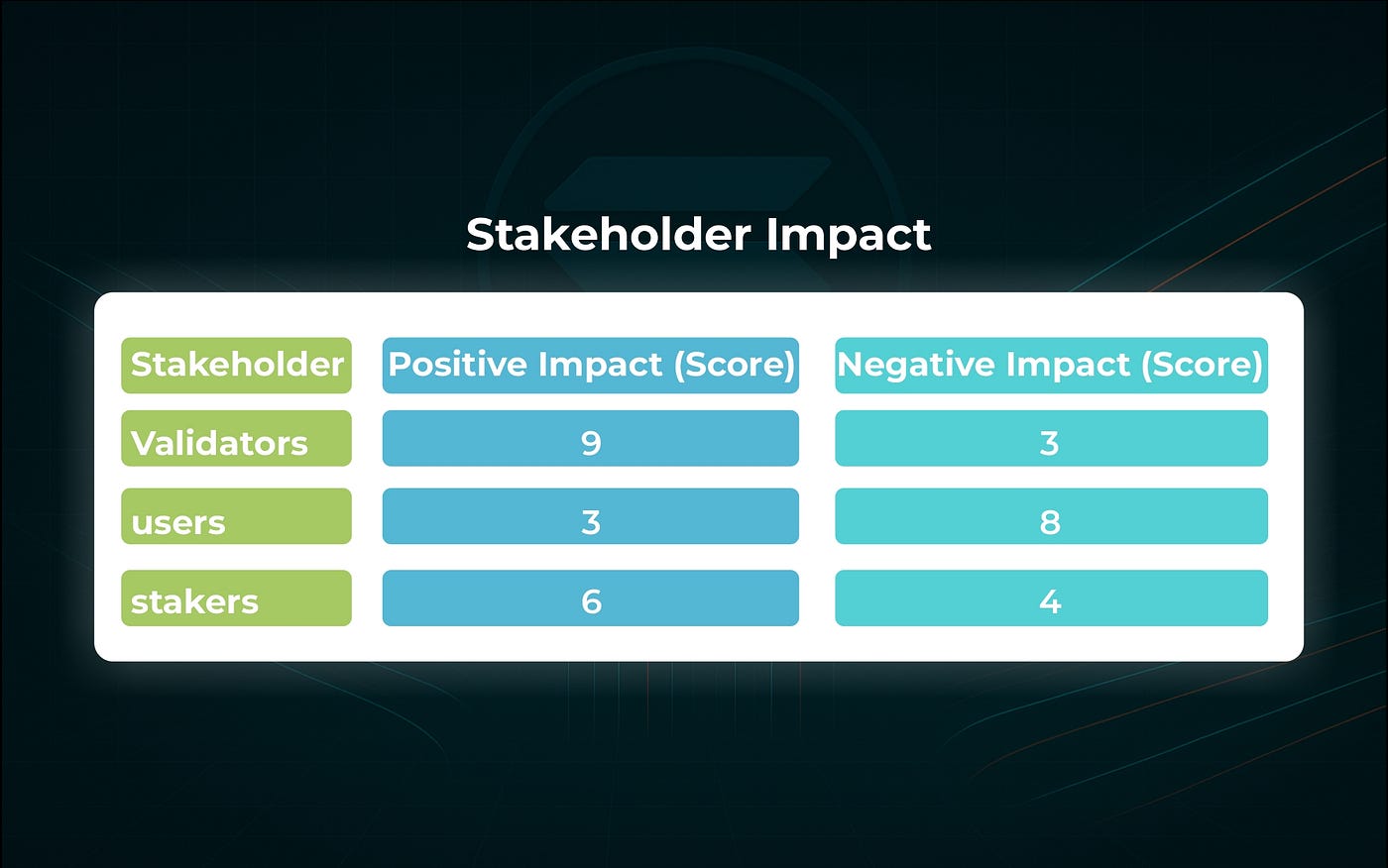 Stakeholder Impact

| Stakeholder | Positive Impact (Score) | Negative Impact (Score) |
|---|---|---|
| Validators | 9 | 3 |
| users | 3 | 8 |
| stakers | 6 | 4 |